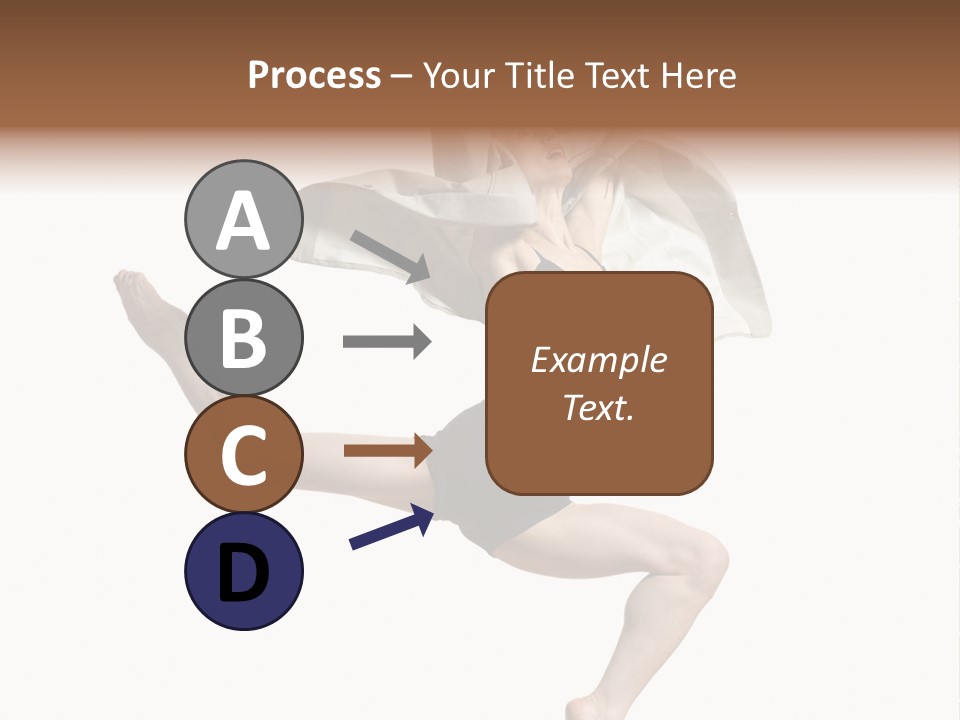 Process – Your Title Text Here

A

B

C

D

Example Text.